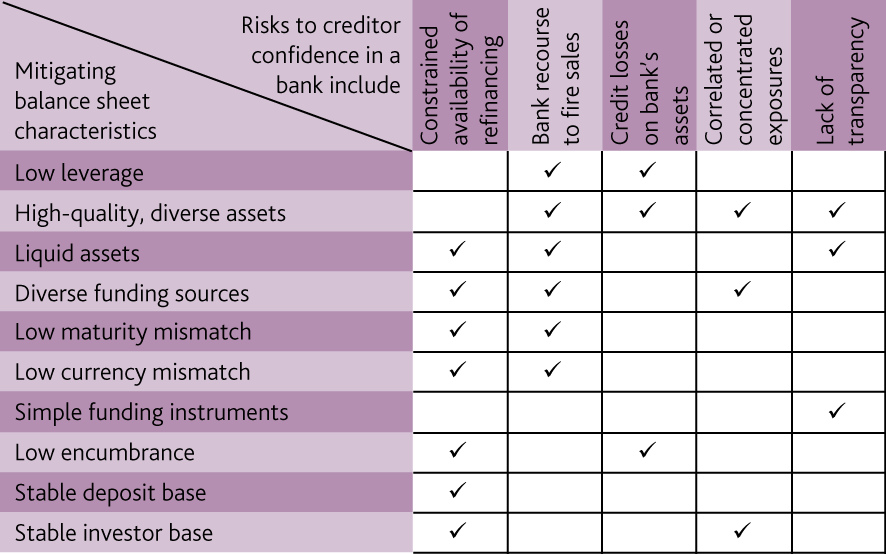 | Risks to creditor confidence in a bank include / Mitigating balance sheet characteristics | Constrained availability of refinancing | Bank recourse to fire sales | Credit losses on bank's assets | Correlated or concentrated exposures | Lack of transparency |
|---|---|---|---|---|---|
| Low leverage | | ✓ | ✓ | | |
| High-quality, diverse assets | | ✓ | ✓ | ✓ | ✓ |
| Liquid assets | ✓ | ✓ | | | ✓ |
| Diverse funding sources | ✓ | ✓ | | ✓ | |
| Low maturity mismatch | ✓ | ✓ | | | |
| Low currency mismatch | ✓ | ✓ | | | |
| Simple funding instruments | | | | | ✓ |
| Low encumbrance | ✓ | | ✓ | | |
| Stable deposit base | ✓ | | | | |
| Stable investor base | ✓ | | | ✓ | |